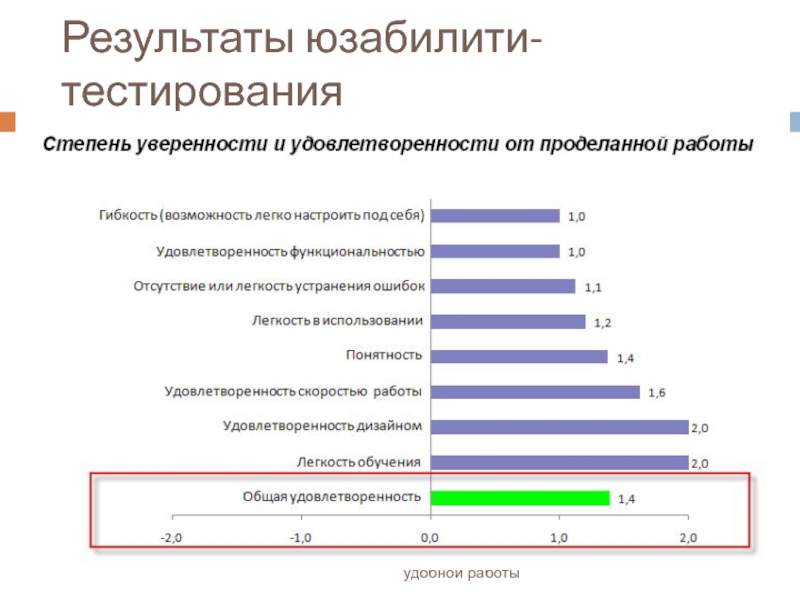 Результаты юзабилити-тестирования

Степень уверенности и удовлетворенности от проделанной работы

Гибкость (возможность легко настроить под себя) 1,0
Удовлетворенность функциональностью 1,0
Отсутствие или легкость устранения ошибок 1,1
Легкость в использовании 1,2
Понятность 1,4
Удовлетворенность скоростью работы 1,6
Удовлетворенность дизайном 2,0
Легкость обучения 2,0
Общая удовлетворенность 1,4

-2,0 -1,0 0,0 1,0 2,0

удобной работы